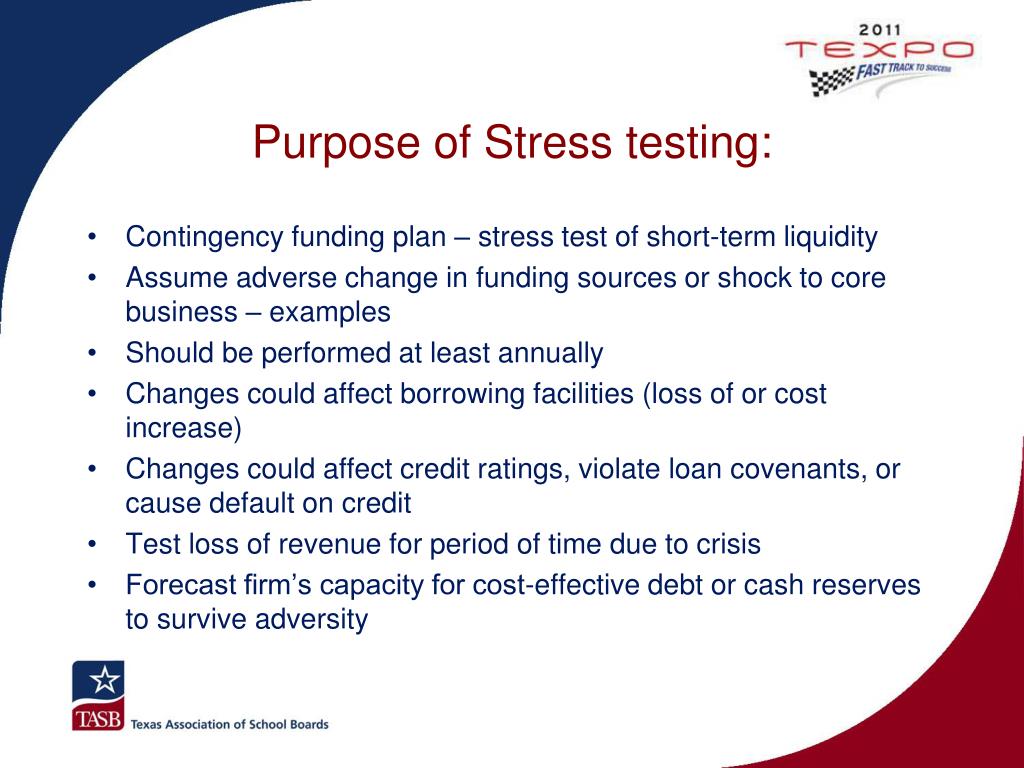 2011
TEXPO
FAST TRACK TO SUCCESS

Purpose of Stress testing:

• Contingency funding plan – stress test of short-term liquidity
• Assume adverse change in funding sources or shock to core business – examples
• Should be performed at least annually
• Changes could affect borrowing facilities (loss of or cost increase)
• Changes could affect credit ratings, violate loan covenants, or cause default on credit
• Test loss of revenue for period of time due to crisis
• Forecast firm's capacity for cost-effective debt or cash reserves to survive adversity

TASB Texas Association of School Boards